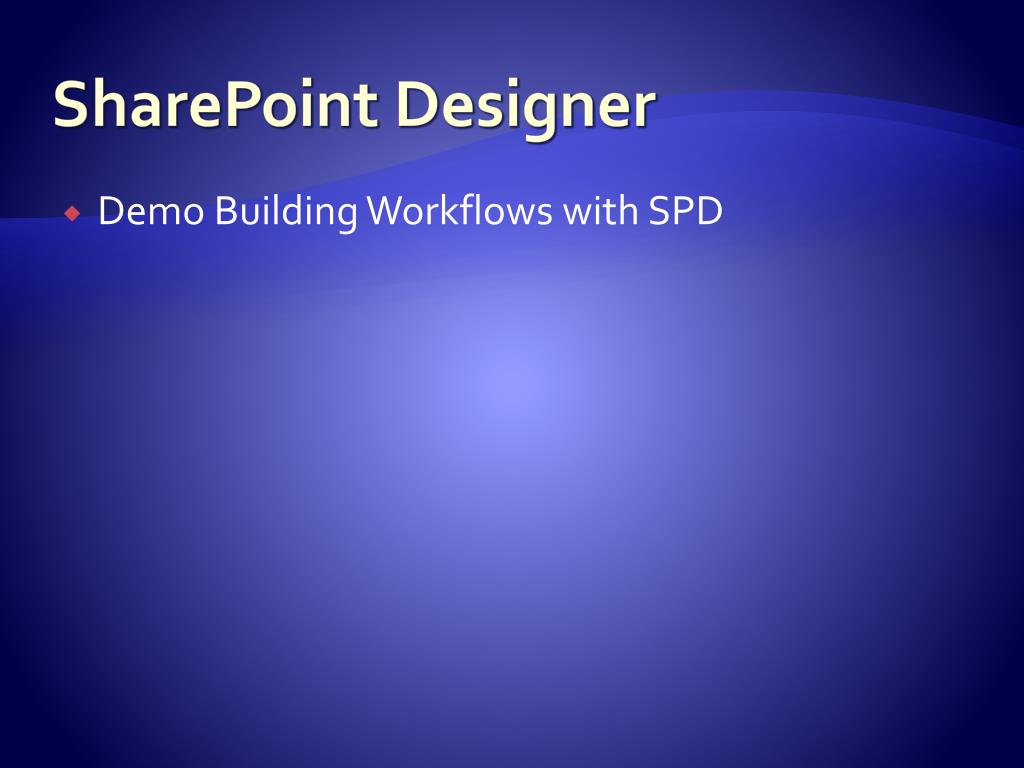 SharePoint Designer

Demo Building Workflows with SPD